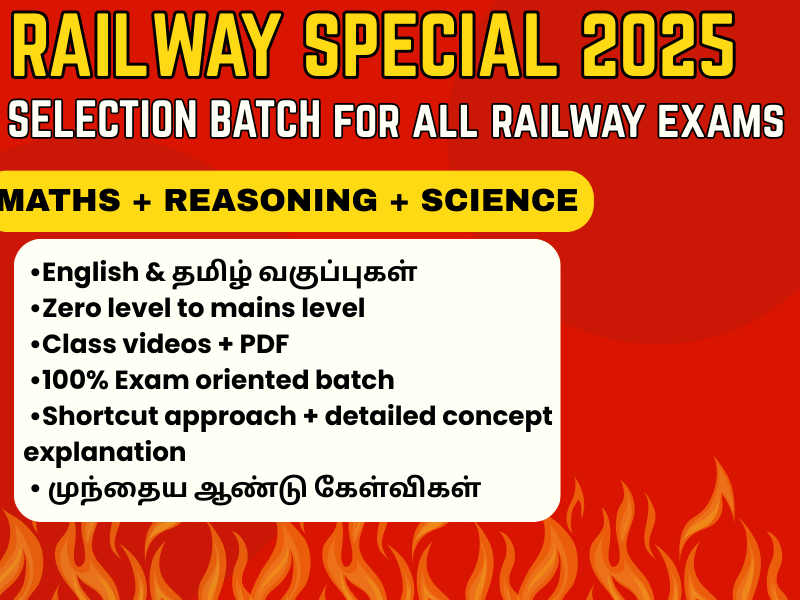 RAILWAY SPECIAL 2025
SELECTION BATCH FOR ALL RAILWAY EXAMS

MATHS + REASONING + SCIENCE

•English & தமிழ் வகுப்புகள்
•Zero level to mains level
•Class videos + PDF
•100% Exam oriented batch
•Shortcut approach + detailed concept explanation
• முந்தைய ஆண்டு கேள்விகள்